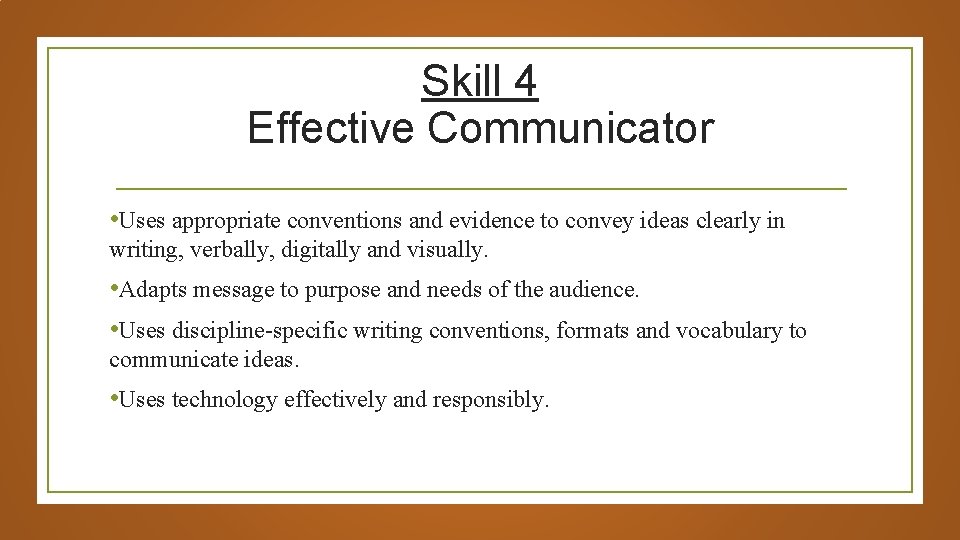 Skill 4
Effective Communicator

•Uses appropriate conventions and evidence to convey ideas clearly in writing, verbally, digitally and visually.

•Adapts message to purpose and needs of the audience.

•Uses discipline-specific writing conventions, formats and vocabulary to communicate ideas.

•Uses technology effectively and responsibly.